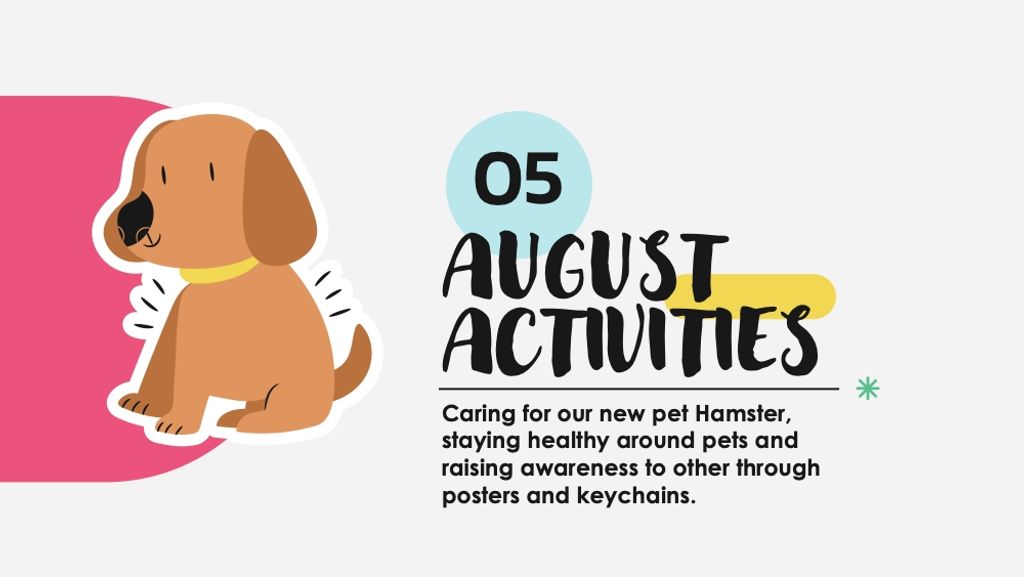 05

AUGUST ACTIVITIES

Caring for our new pet Hamster, staying healthy around pets and raising awareness to other through posters and keychains.